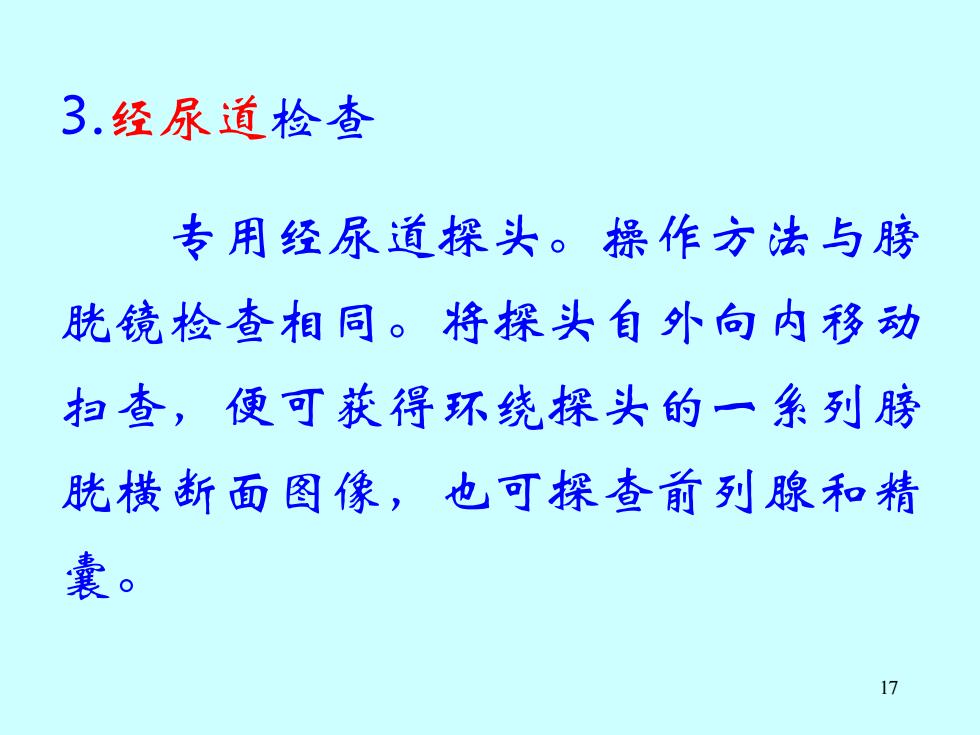 3.经尿道检查

专用经尿道探头。操作方法与膀胱镜检查相同。将探头自外向内移动扫查，便可获得环绕探头的一系列膀胱横断面图像，也可探查前列腺和精囊。

17